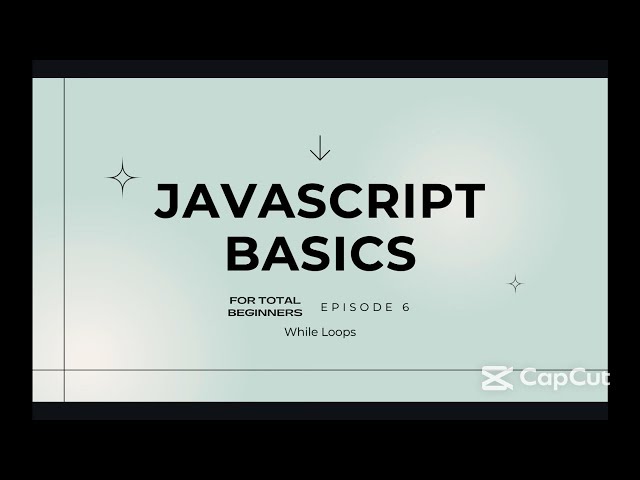 JAVASCRIPT BASICS

FOR TOTAL BEGINNERS

EPISODE 6

While Loops

CapCut